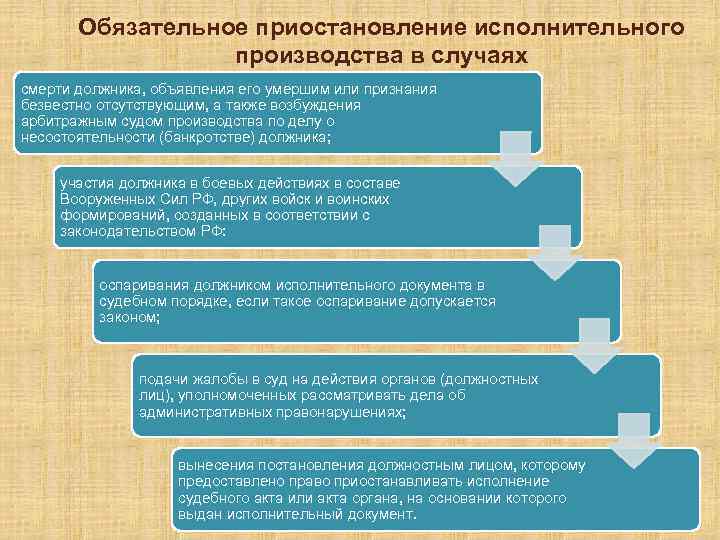 Обязательное приостановление исполнительного производства в случаях

смерти должника, объявления его умершим или признания безвестно отсутствующим, а также возбуждения арбитражным судом производства по делу о несостоятельности (банкротстве) должника;

участия должника в боевых действиях в составе Вооруженных Сил РФ, других войск и воинских формирований, созданных в соответствии с законодательством РФ;

оспаривания должником исполнительного документа в судебном порядке, если такое оспаривание допускается законом;

подачи жалобы в суд на действия органов (должностных лиц), уполномоченных рассматривать дела об административных правонарушениях;

вынесения постановления должностным лицом, которому предоставлено право приостанавливать исполнение судебного акта или акта органа, на основании которого выдан исполнительный документ.